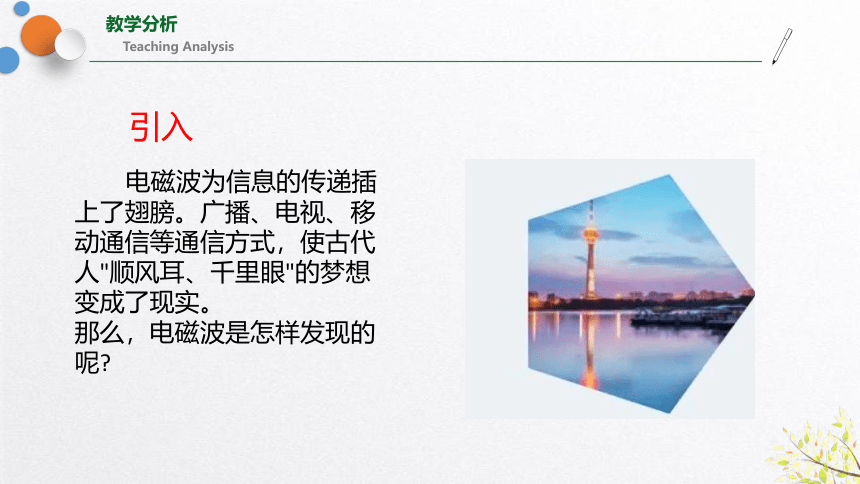 教学分析
Teaching Analysis

引入

电磁波为信息的传递插上了翅膀。广播、电视、移动通信等通信方式，使古代人"顺风耳、千里眼"的梦想变成了现实。
那么，电磁波是怎样发现的呢?